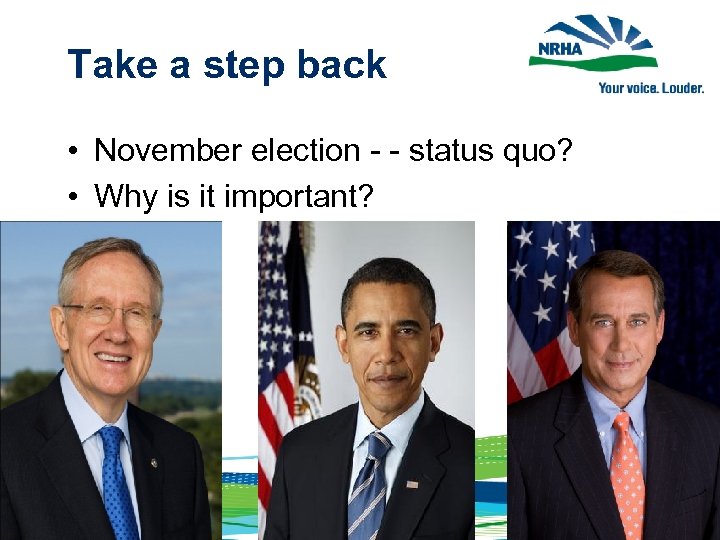 Take a step back

NRHA
Your voice. Louder.

• November election - - status quo?
• Why is it important?